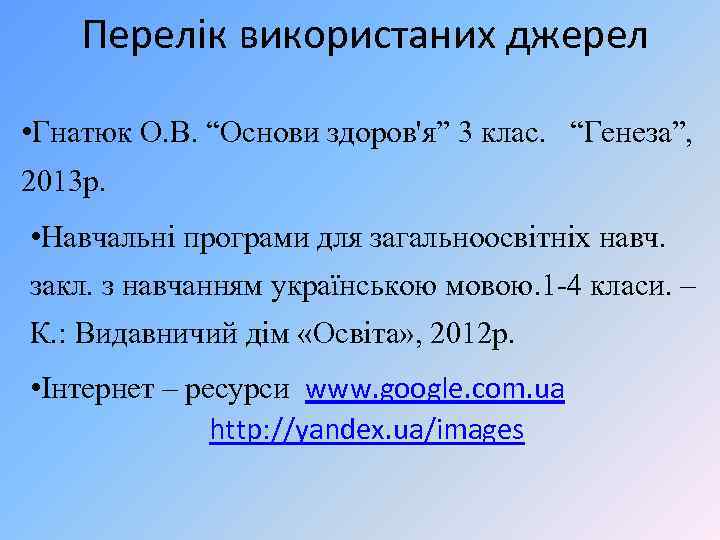 Перелік використаних джерел

•Гнатюк О.В. “Основи здоров'я” 3 клас. “Генеза”, 2013р.

•Навчальні програми для загальноосвітніх навч. закл. з навчанням українською мовою.1-4 класи. – К.: Видавничий дім «Освіта», 2012р.

•Інтернет – ресурси www.google.com.ua http://yandex.ua/images